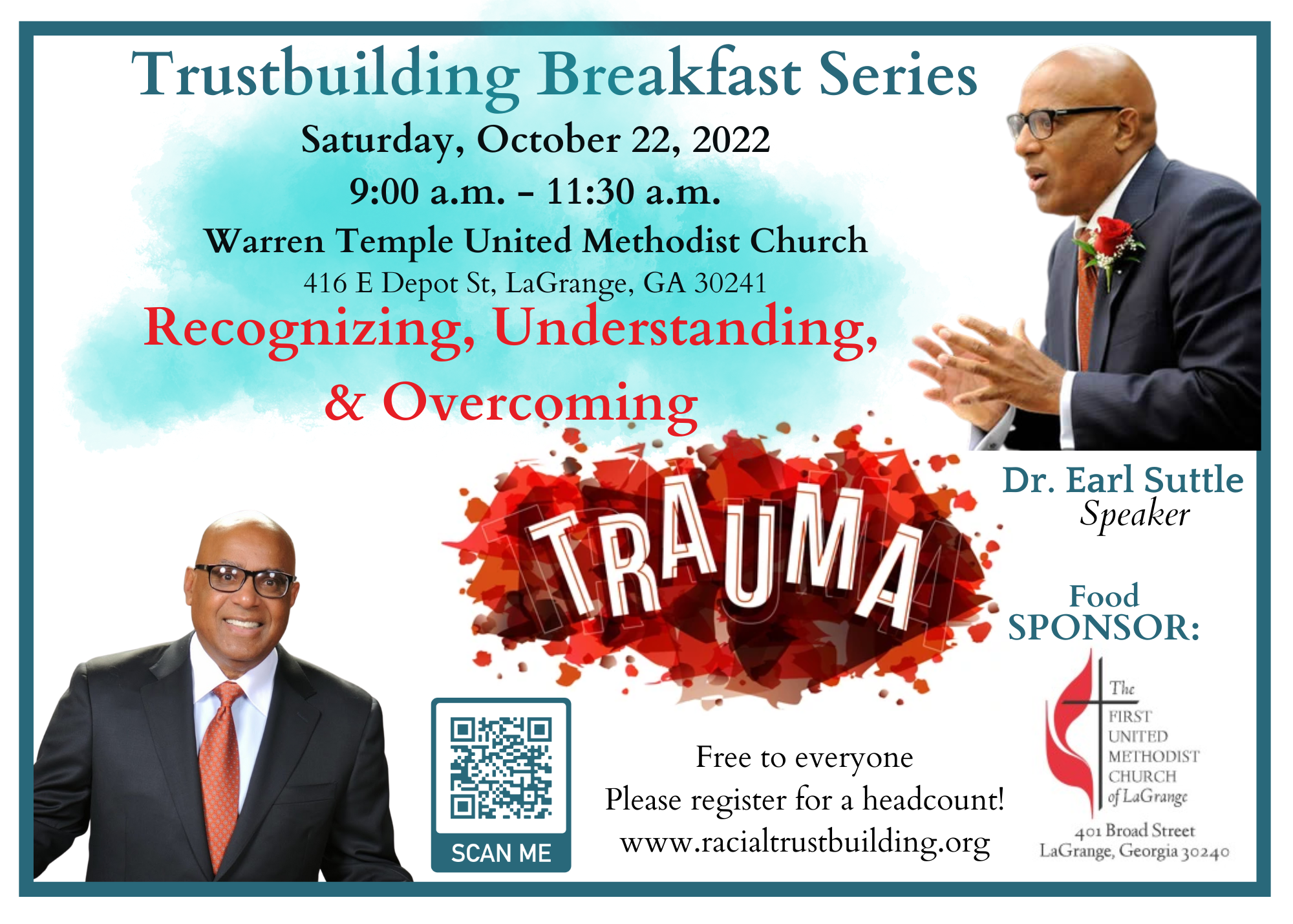 Trustbuilding Breakfast Series

Saturday, October 22, 2022

9:00 a.m. - 11:30 a.m.

Warren Temple United Methodist Church

416 E Depot St, LaGrange, GA 30241

Recognizing, Understanding, & Overcoming

TRAUMA

Dr. Earl Suttle
Speaker

Food SPONSOR:

The FIRST UNITED METHODIST CHURCH of LaGrange

401 Broad Street
LaGrange, Georgia 30240

SCAN ME

Free to everyone
Please register for a headcount!
www.racialtrustbuilding.org